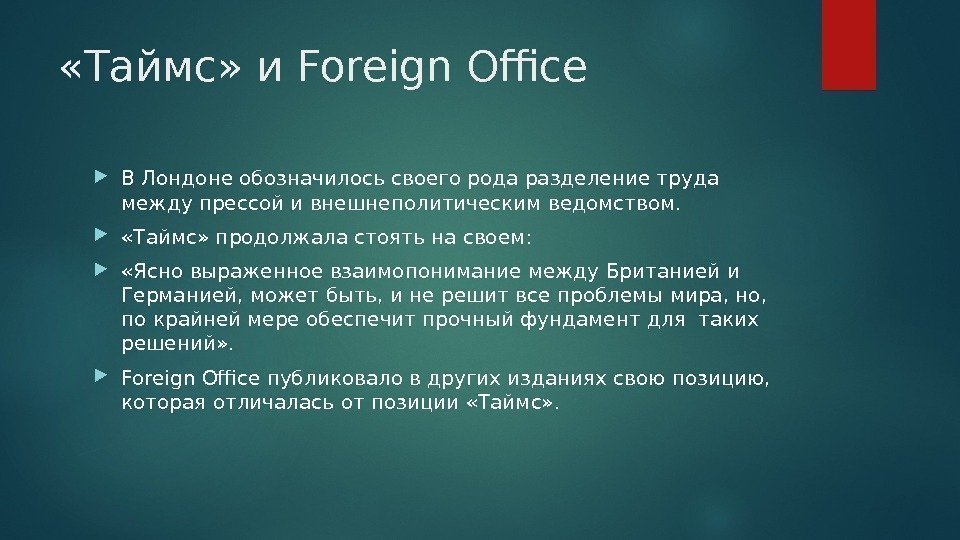 «Таймс» и Foreign Office

В Лондоне обозначилось своего рода разделение труда между прессой и внешнеполитическим ведомством.

«Таймс» продолжала стоять на своем:

«Ясно выраженное взаимопонимание между Британией и Германией, может быть, и не решит все проблемы мира, но, по крайней мере обеспечит прочный фундамент для таких решений».

Foreign Office публиковало в других изданиях свою позицию, которая отличалась от позиции «Таймс».